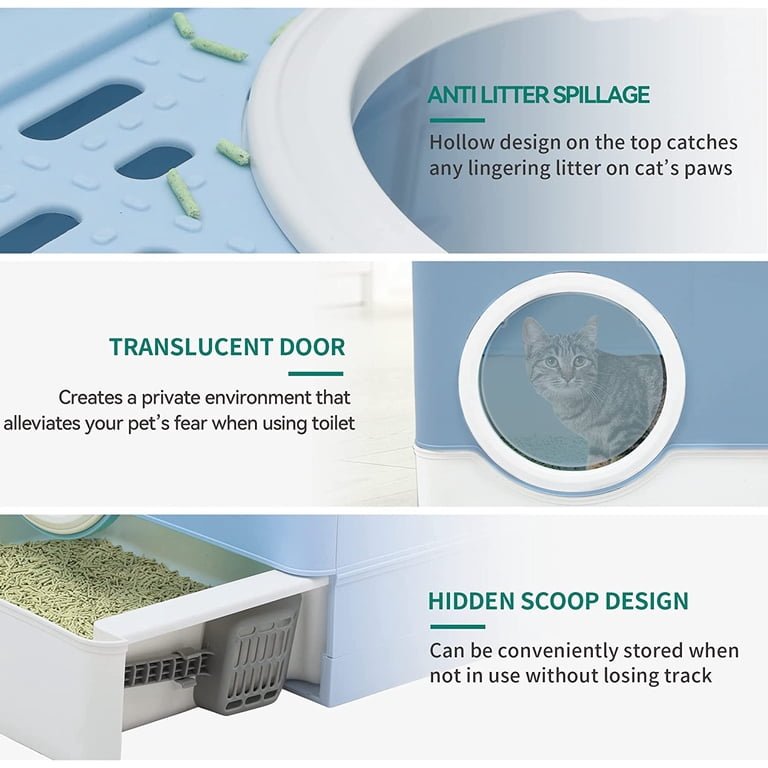 ANTI LITTER SPILLAGE

Hollow design on the top catches any lingering litter on cat's paws

TRANSLUCENT DOOR

Creates a private environment that alleviates your pet's fear when using toilet

HIDDEN SCOOP DESIGN

Can be conveniently stored when not in use without losing track